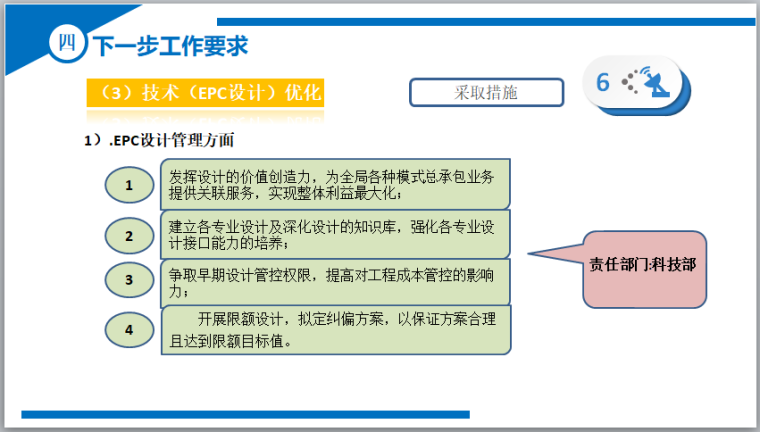 四 下一步工作要求

（3）技术（EPC设计）优化

采取措施

6

1）.EPC设计管理方面

1

发挥设计的价值创造力，为全局各种模式总承包业务提供关联服务，实现整体利益最大化；

2

建立各专业设计及深化设计的知识库，强化各专业设计接口能力的培养；

3

争取早期设计管控权限，提高对工程成本管控的影响力；

4

开展限额设计，拟定纠偏方案，以保证方案合理且达到限额目标值。

责任部门:科技部